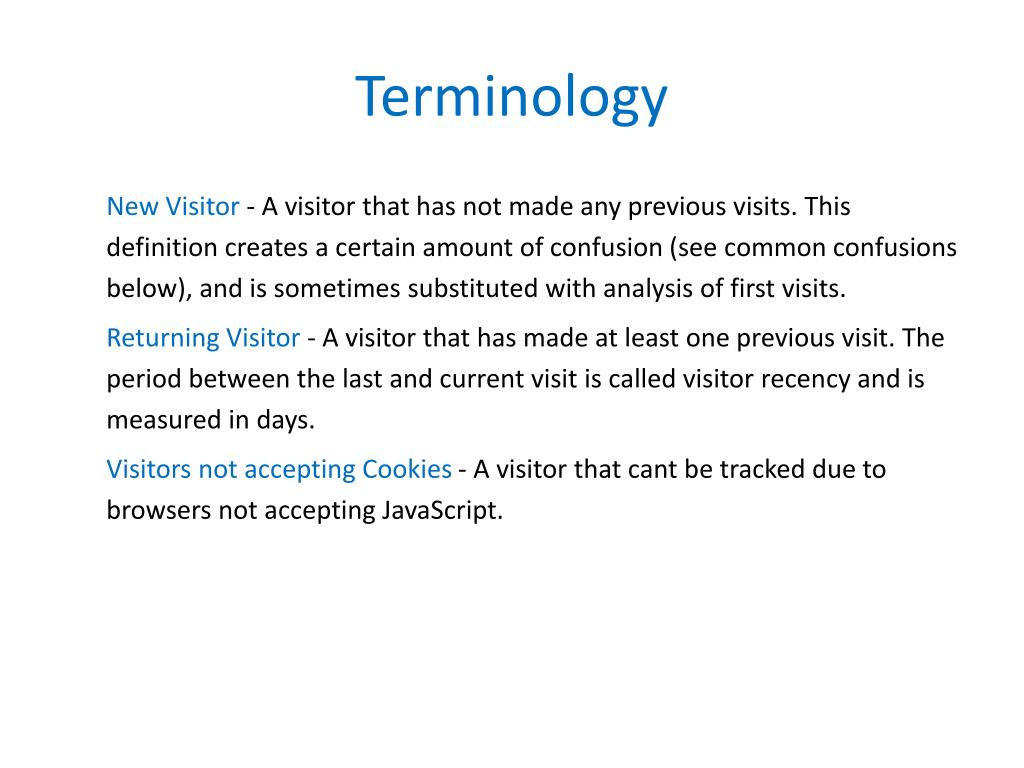 Terminology

New Visitor - A visitor that has not made any previous visits. This definition creates a certain amount of confusion (see common confusions below), and is sometimes substituted with analysis of first visits.

Returning Visitor - A visitor that has made at least one previous visit. The period between the last and current visit is called visitor recency and is measured in days.

Visitors not accepting Cookies - A visitor that cant be tracked due to browsers not accepting JavaScript.